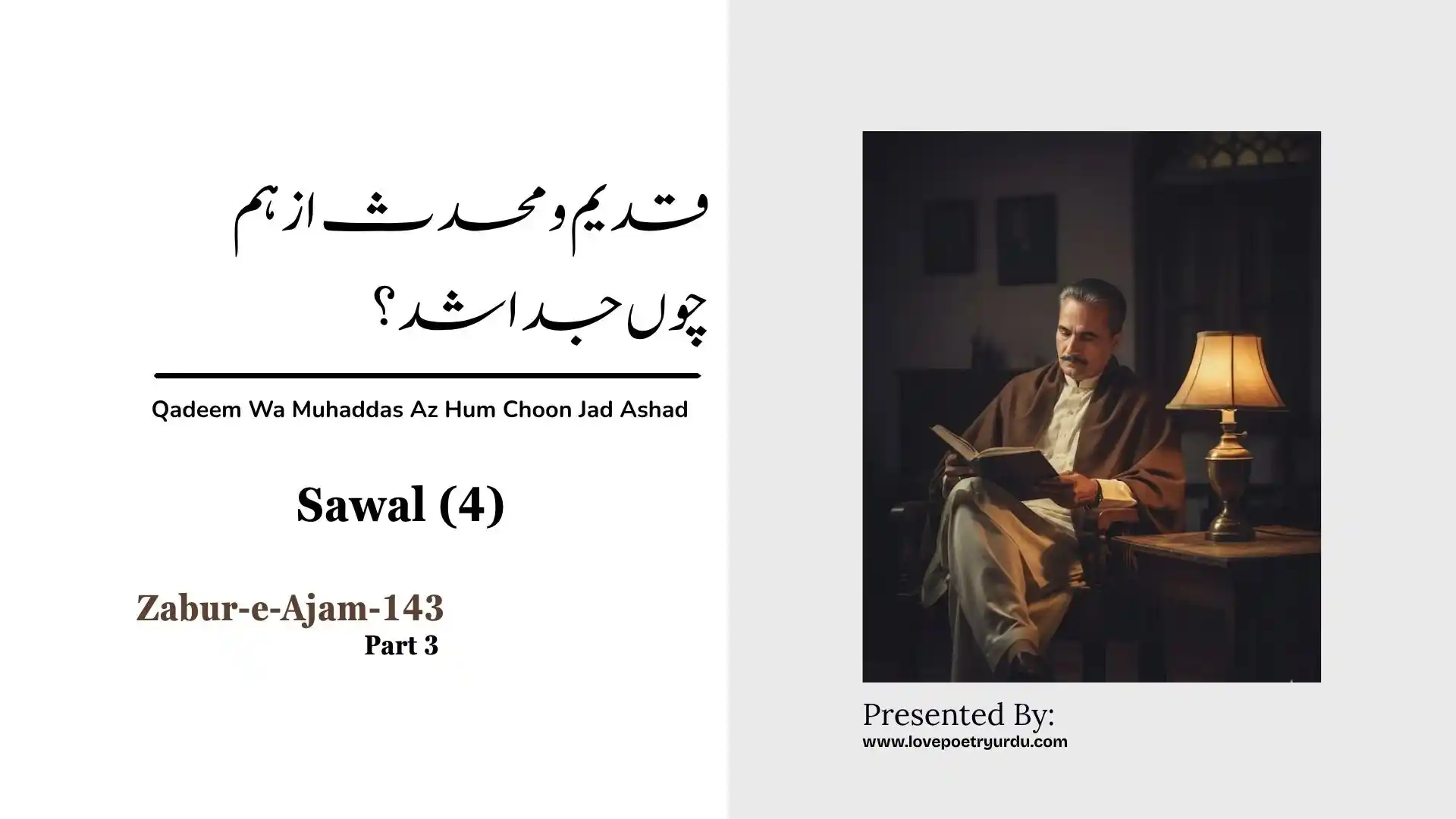 قدیم و محدث از ہم چوں جدا شد؟

Qadeem Wa Muhaddas Az Hum Choon Jad Ashad

Sawal (4)

Zabur-e-Ajam-143
Part 3

Presented By:
www.lovepoetryurdu.com